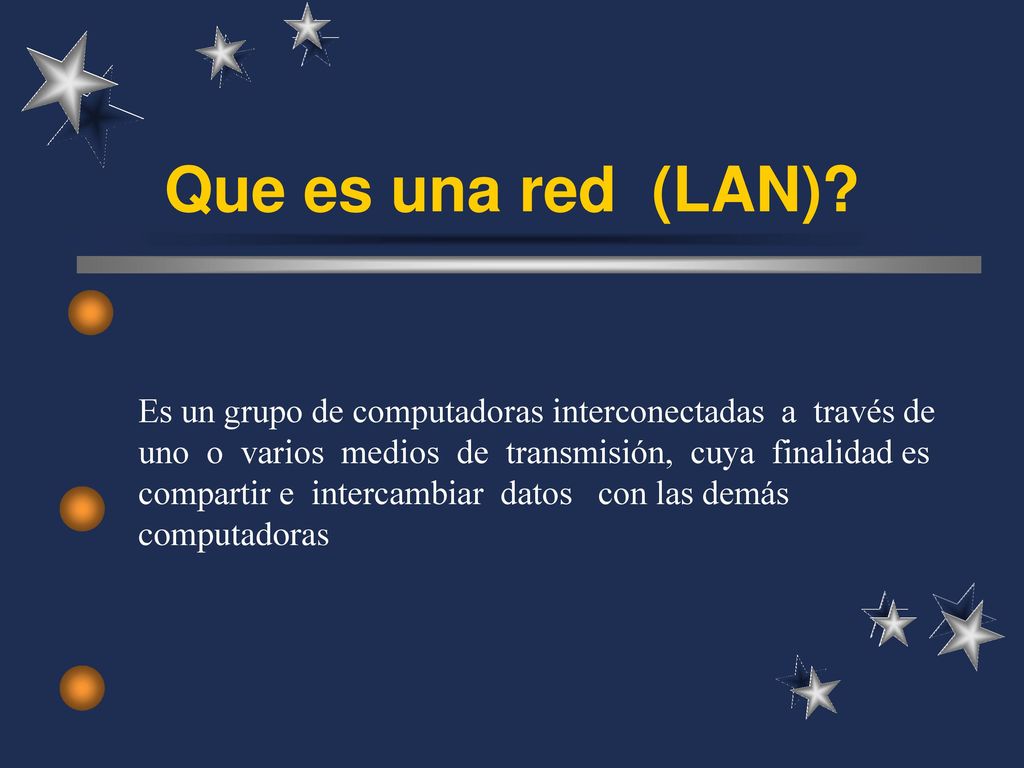 Que es una red (LAN)?

Es un grupo de computadoras interconectadas a través de uno o varios medios de transmisión, cuya finalidad es compartir e intercambiar datos con las demás computadoras